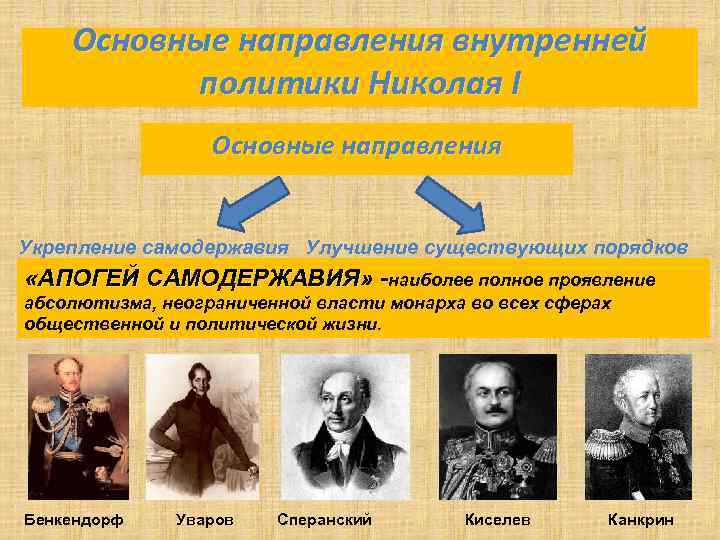 Основные направления внутренней политики Николая I

Основные направления

Укрепление самодержавия

Улучшение существующих порядков

«АПОГЕЙ САМОДЕРЖАВИЯ» -наиболее полное проявление абсолютизма, неограниченной власти монарха во всех сферах общественной и политической жизни.

Бенкендорф

Уваров

Сперанский

Киселев

Канкрин